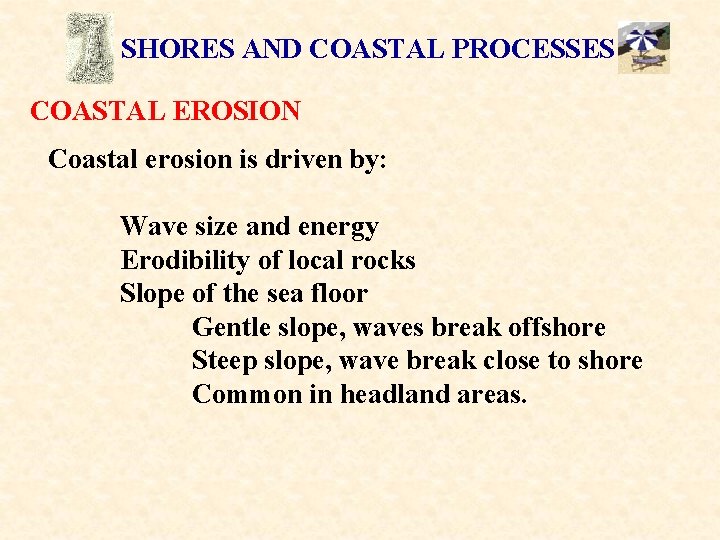 SHORES AND COASTAL PROCESSES

COASTAL EROSION

Coastal erosion is driven by:

Wave size and energy
Erodibility of local rocks
Slope of the sea floor
Gentle slope, waves break offshore
Steep slope, wave break close to shore
Common in headland areas.